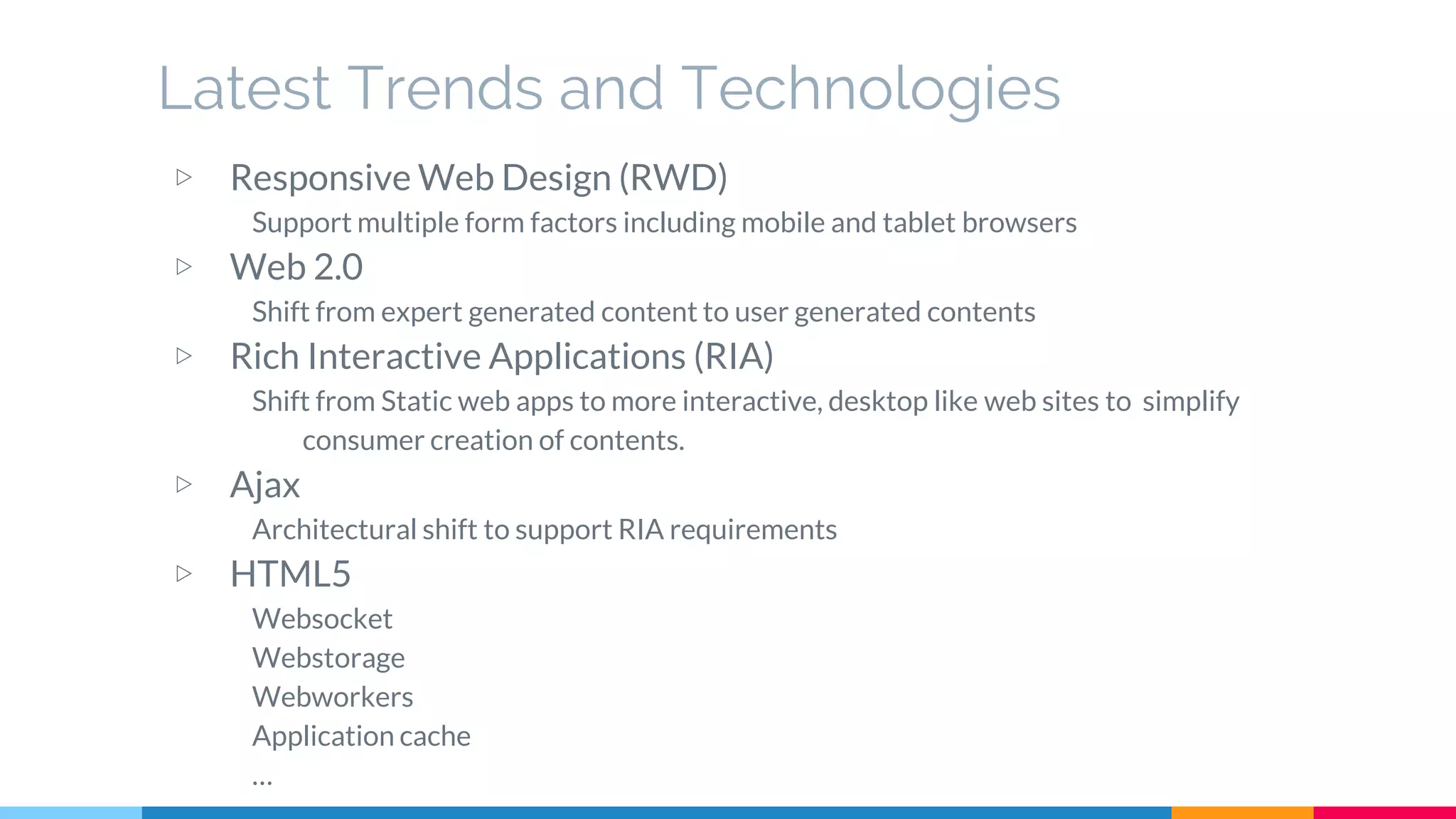 Latest Trends and Technologies

▷ Responsive Web Design (RWD)
Support multiple form factors including mobile and tablet browsers

▷ Web 2.0
Shift from expert generated content to user generated contents

▷ Rich Interactive Applications (RIA)
Shift from Static web apps to more interactive, desktop like web sites to simplify consumer creation of contents.

▷ Ajax
Architectural shift to support RIA requirements

▷ HTML5
Websocket
Webstorage
Webworkers
Application cache
...